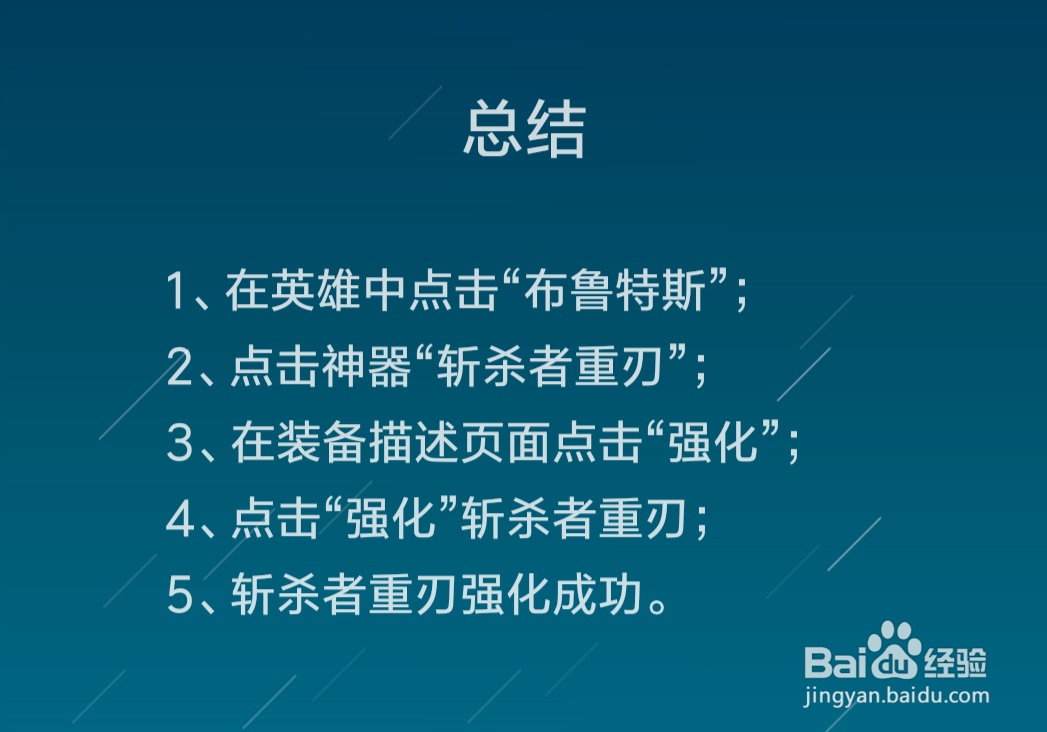 总结

1、在英雄中点击“布鲁特斯”;
2、点击神器“斩杀者重刃”;
3、在装备描述页面点击“强化”;
4、点击“强化”斩杀者重刃;
5、斩杀者重刃强化成功。

Baidu经验
jingyan.baidu.com